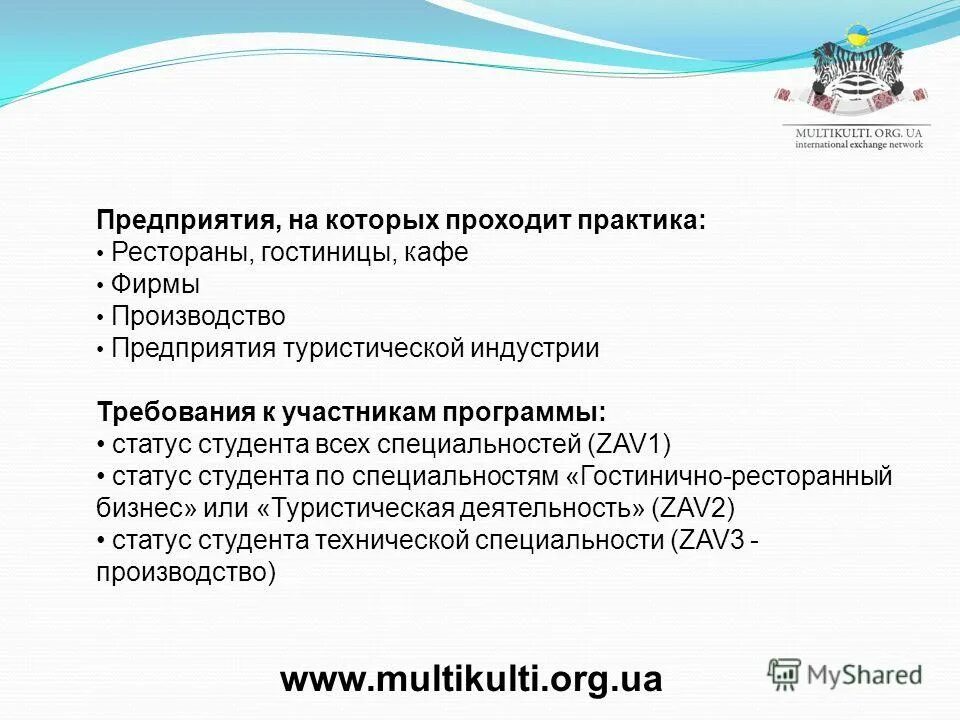 MULTIKULTI. ORG. UA
international exchange network

Предприятия, на которых проходит практика:
• Рестораны, гостиницы, кафе
• Фирмы
• Производство
• Предприятия туристической индустрии

Требования к участникам программы:
• статус студента всех специальностей (ZAV1)
• статус студента по специальностям «Гостинично-ресторанный бизнес» или «Туристическая деятельность» (ZAV2)
• статус студента технической специальности (ZAV3 - производство)

www.multikulti.org.ua

MyShared